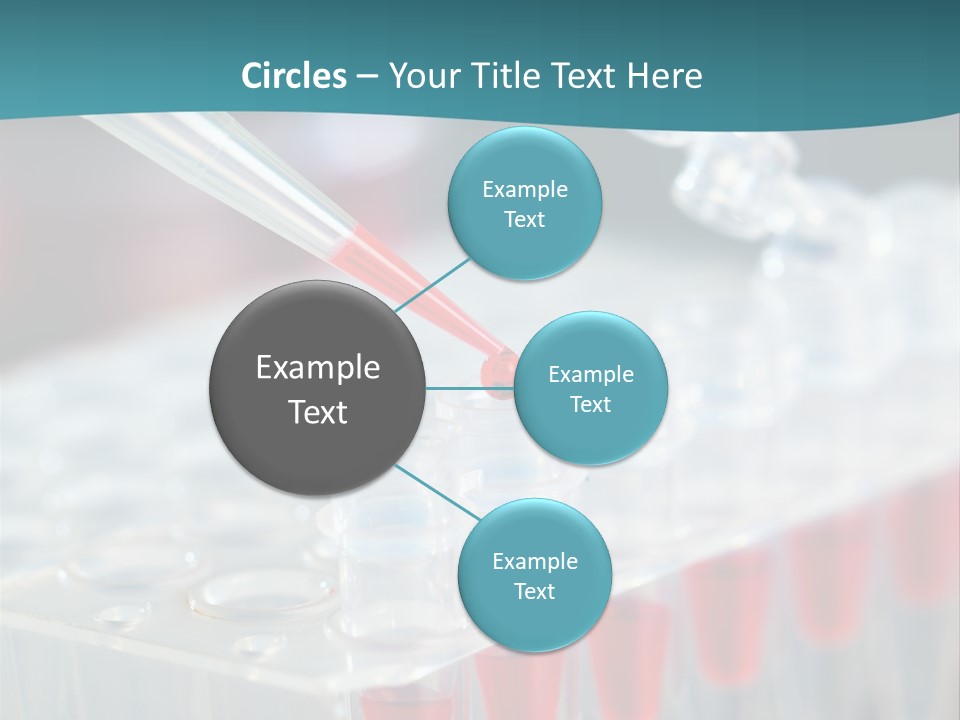 Circles – Your Title Text Here

Example Text

Example Text

Example Text

Example Text